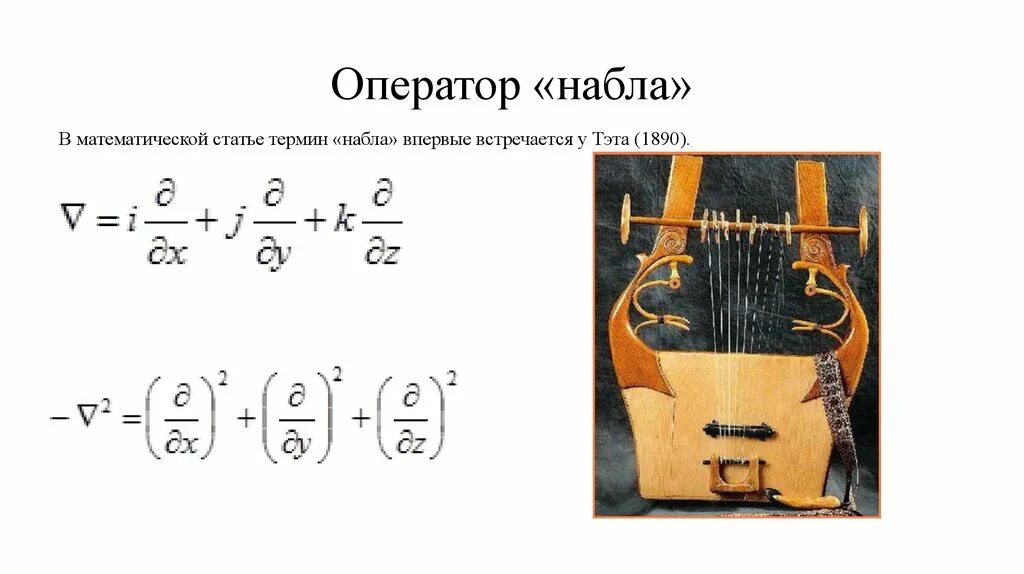 Оператор «набла»

В математической статье термин «набла» впервые встречается у Тэта (1890).

$\nabla = i\frac{\partial}{\partial x} + j\frac{\partial}{\partial y} + k\frac{\partial}{\partial z}$

$-\nabla^2 = \left(\frac{\partial}{\partial x}\right)^2 + \left(\frac{\partial}{\partial y}\right)^2 + \left(\frac{\partial}{\partial z}\right)^2$